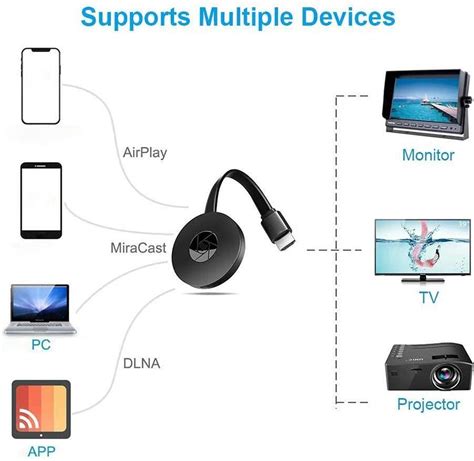 Supports Multiple Devices

AirPlay

MiraCast

PC

DLNA

APP

Monitor

TV

Projector